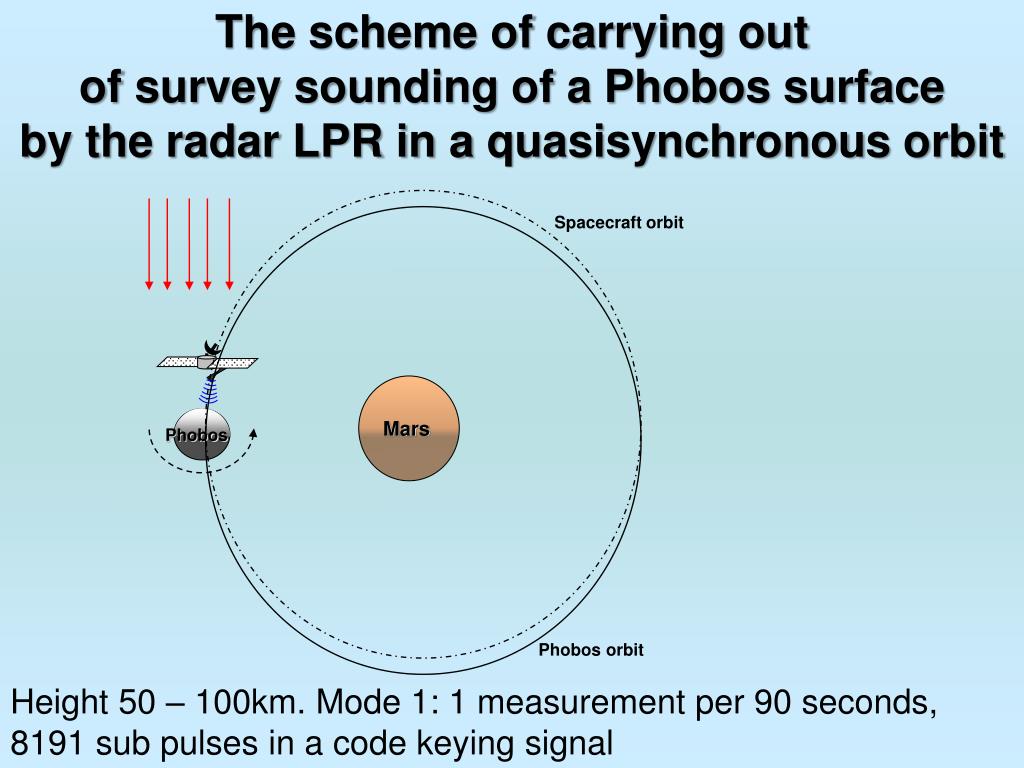 The scheme of carrying out of survey sounding of a Phobos surface by the radar LPR in a quasisynchronous orbit

Spacecraft orbit

Phobos

Mars

Phobos orbit

Height 50 – 100km. Mode 1: 1 measurement per 90 seconds, 8191 sub pulses in a code keying signal